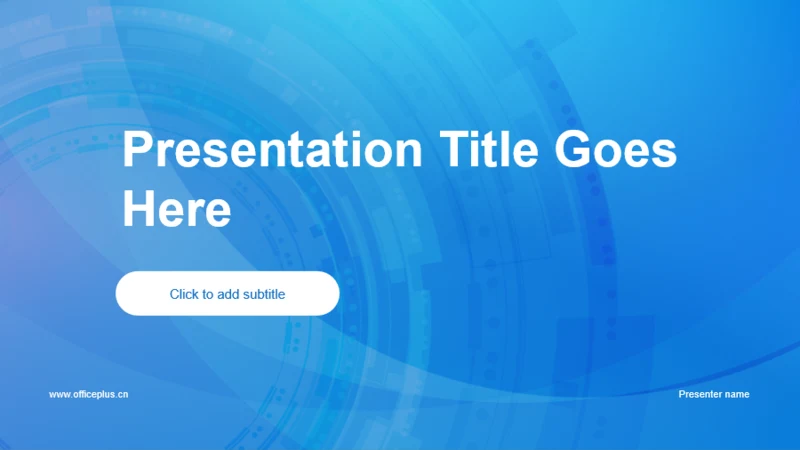 Presentation Title Goes Here

Click to add subtitle

www.officeplus.cn

Presenter name